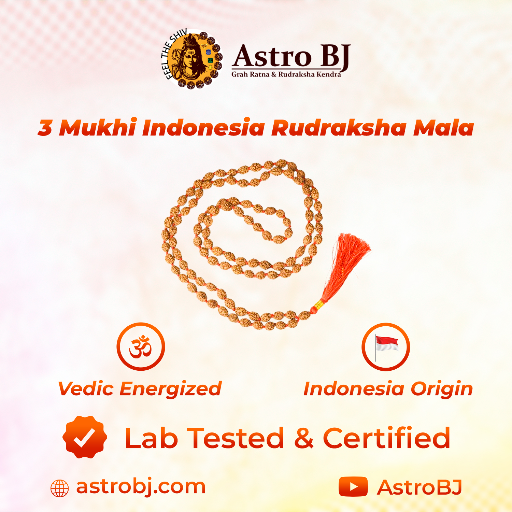 FEEL THE SHIV

Astro BJ
Grah Ratna & Rudraksha Kendra

3 Mukhi Indonesia Rudraksha Mala

ॐ

Vedic Energized

Indonesia Origin

Lab Tested & Certified

astrobj.com

AstroBJ